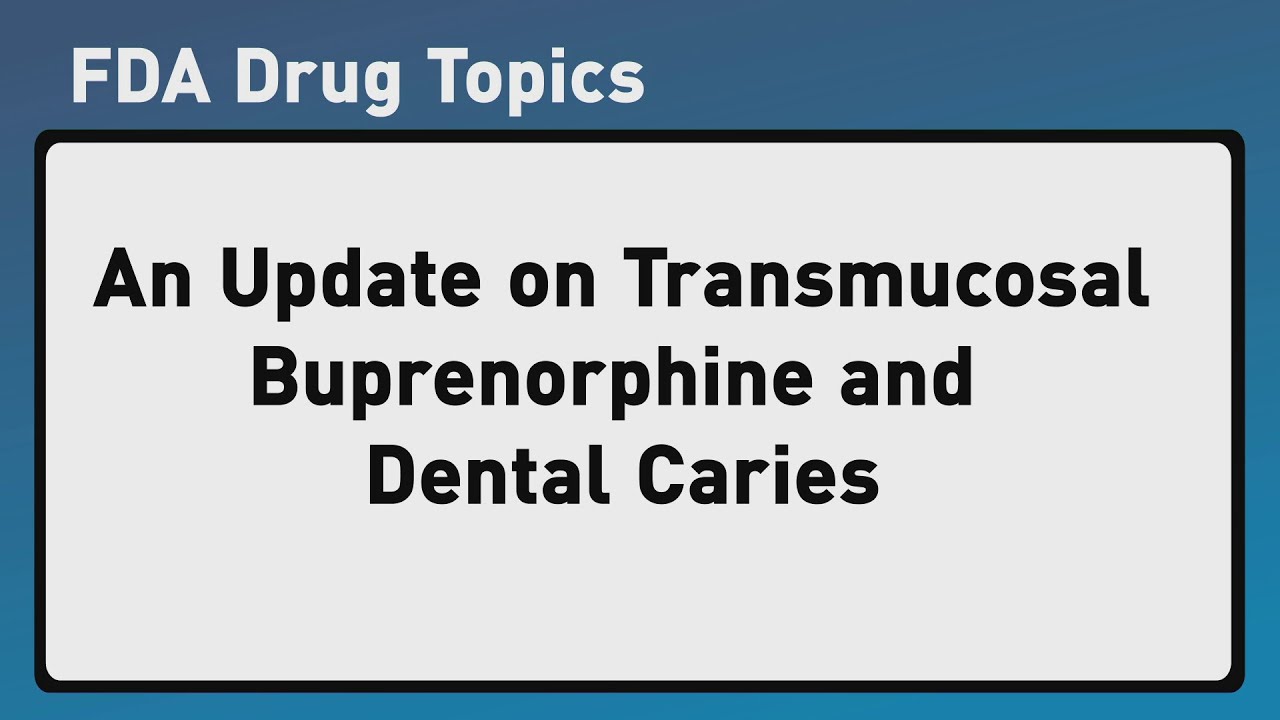 FDA Drug Topics

An Update on Transmucosal Buprenorphine and Dental Caries